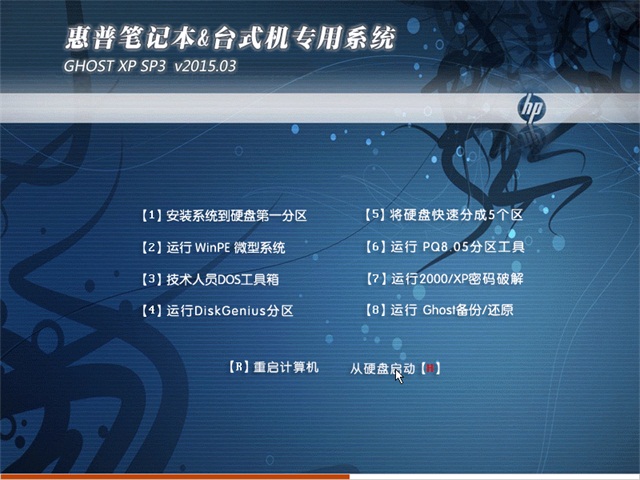 惠普笔记本&台式机专用系统

GHOST XP SP3 v2015.03

hp

【1】安装系统到硬盘第一分区

【2】运行 WinPE 微型系统

【3】技术人员DOS工具箱

【4】运行DiskGenius分区

【5】将硬盘快速分成5个区

【6】运行 PQ8.05分区工具

【7】运行2000/XP密码破解

【8】运行 Ghost备份/还原

【R】重启计算机

从硬盘启动【H】